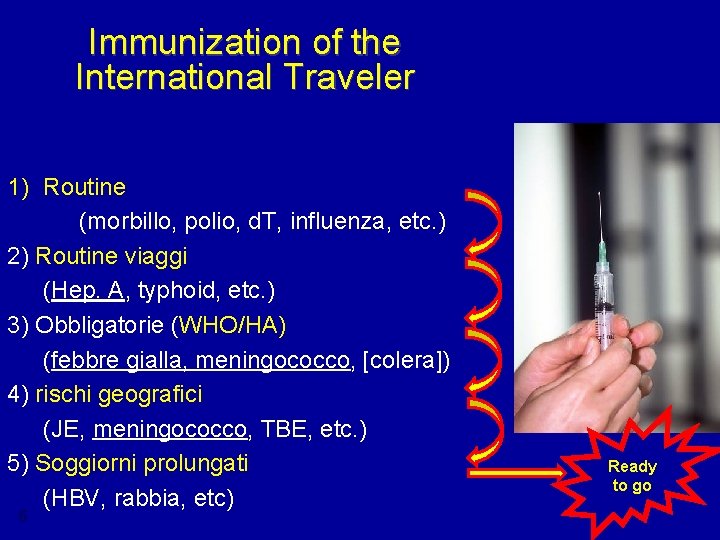 Immunization of the International Traveler

1) Routine
(morbillo, polio, dT, influenza, etc.)
2) Routine viaggi
(Hep. A, typhoid, etc.)
3) Obbligatorie (WHO/HA)
(febbre gialla, meningococco, [colera])
4) rischi geografici
(JE, meningococco, TBE, etc.)
5) Soggiorni prolungati
(HBV, rabbia, etc)

Ready to go

6